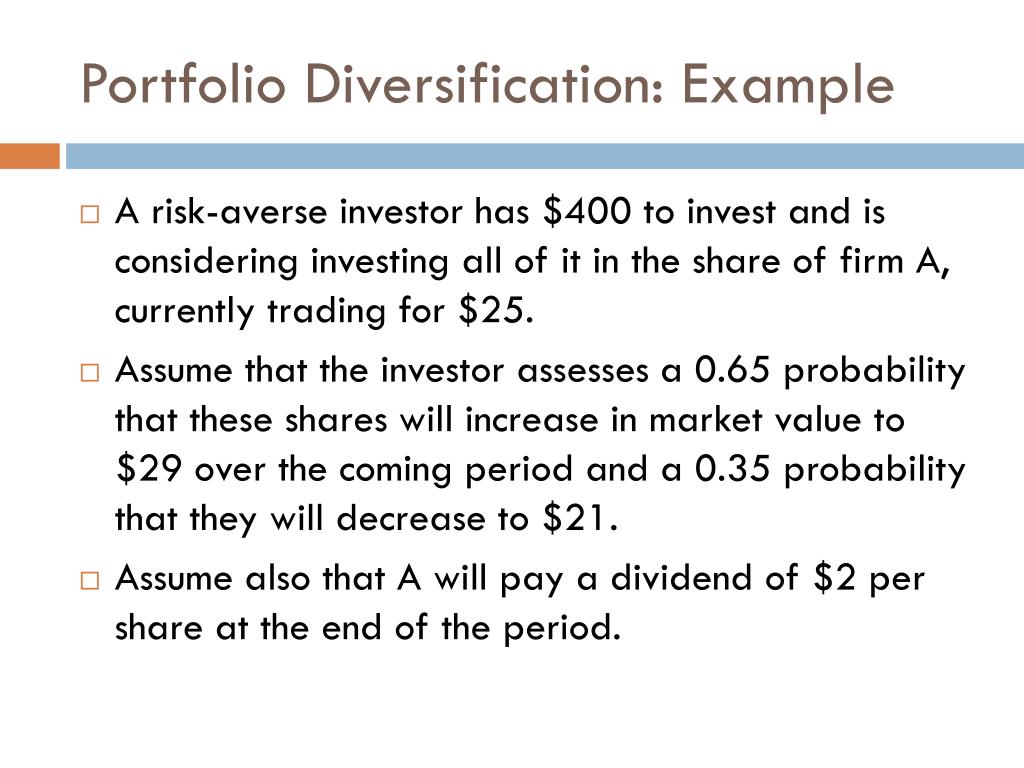 Portfolio Diversification: Example

□ A risk-averse investor has \$400 to invest and is considering investing all of it in the share of firm A, currently trading for \$25.

□ Assume that the investor assesses a 0.65 probability that these shares will increase in market value to \$29 over the coming period and a 0.35 probability that they will decrease to \$21.

□ Assume also that A will pay a dividend of \$2 per share at the end of the period.